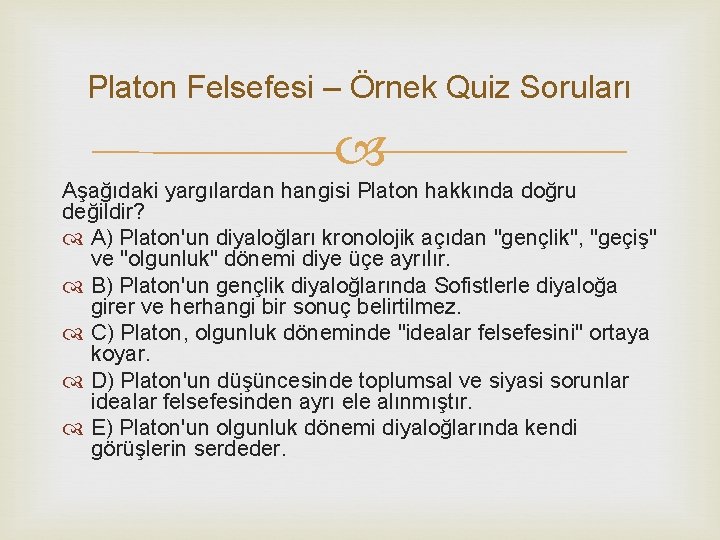 Platon Felsefesi – Örnek Quiz Soruları

Aşağıdaki yargılardan hangisi Platon hakkında doğru değildir?

A) Platon'un diyaloğları kronolojik açıdan "gençlik", "geçiş" ve "olgunluk" dönemi diye üçe ayrılır.

B) Platon'un gençlik diyaloğlarında Sofistlerle diyaloğa girer ve herhangi bir sonuç belirtilmez.

C) Platon, olgunluk döneminde "idealar felsefesini" ortaya koyar.

D) Platon'un düşüncesinde toplumsal ve siyasi sorunlar idealar felsefesinden ayrı ele alınmıştır.

E) Platon'un olgunluk dönemi diyaloğlarında kendi görüşlerin serdeder.